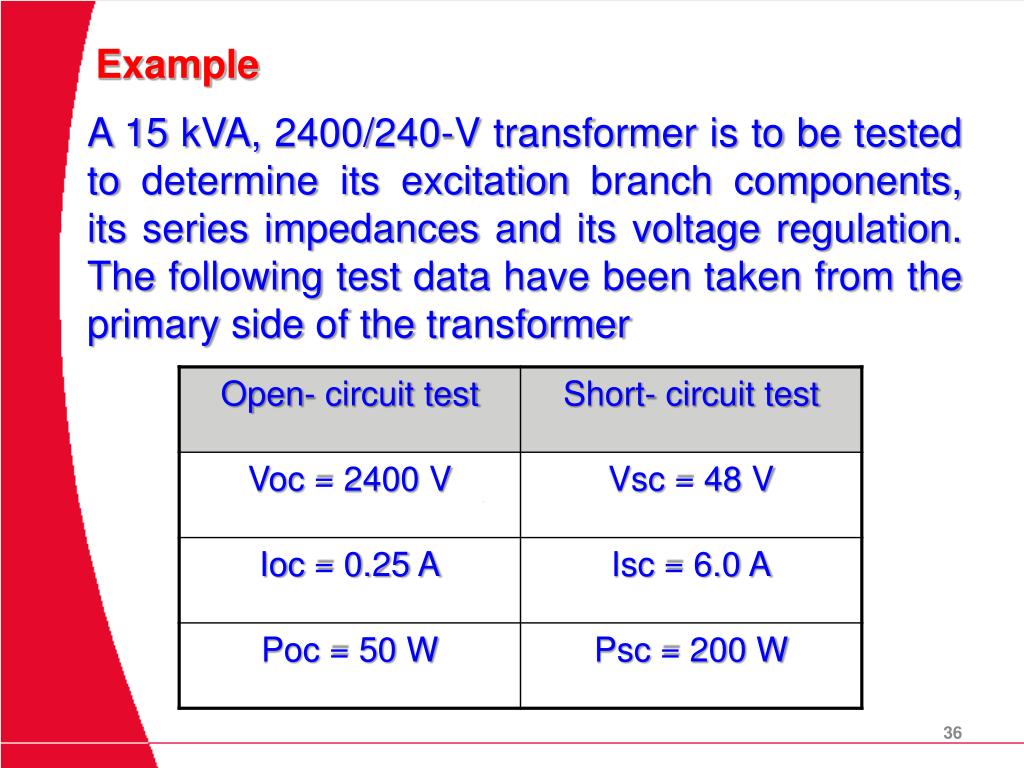 Example

A 15 kVA, 2400/240-V transformer is to be tested to determine its excitation branch components, its series impedances and its voltage regulation. The following test data have been taken from the primary side of the transformer

| Open- circuit test | Short- circuit test |
|---|---|
| Voc = 2400 V | Vsc = 48 V |
| Ioc = 0.25 A | Isc = 6.0 A |
| Poc = 50 W | Psc = 200 W |

36